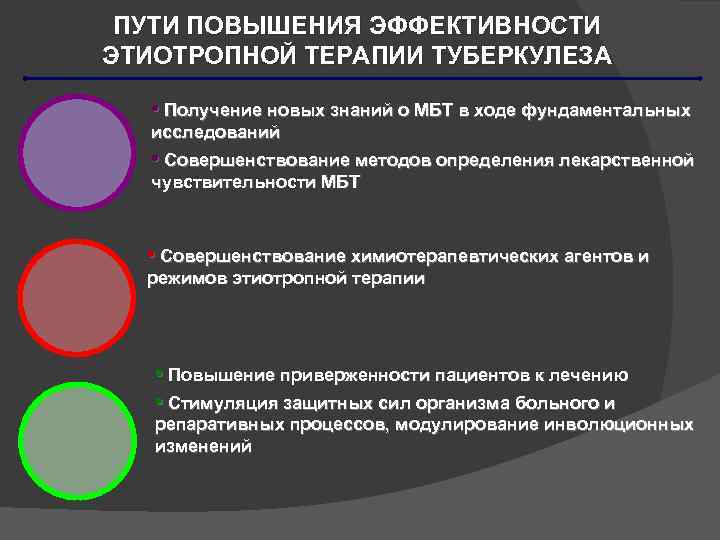 ПУТИ ПОВЫШЕНИЯ ЭФФЕКТИВНОСТИ ЭТИОТРОПНОЙ ТЕРАПИИ ТУБЕРКУЛЕЗА

• Получение новых знаний о МБТ в ходе фундаментальных исследований

• Совершенствование методов определения лекарственной чувствительности МБТ

• Совершенствование химиотерапевтических агентов и режимов этиотропной терапии

• Повышение приверженности пациентов к лечению

• Стимуляция защитных сил организма больного и репаративных процессов, модулирование инволюционных изменений